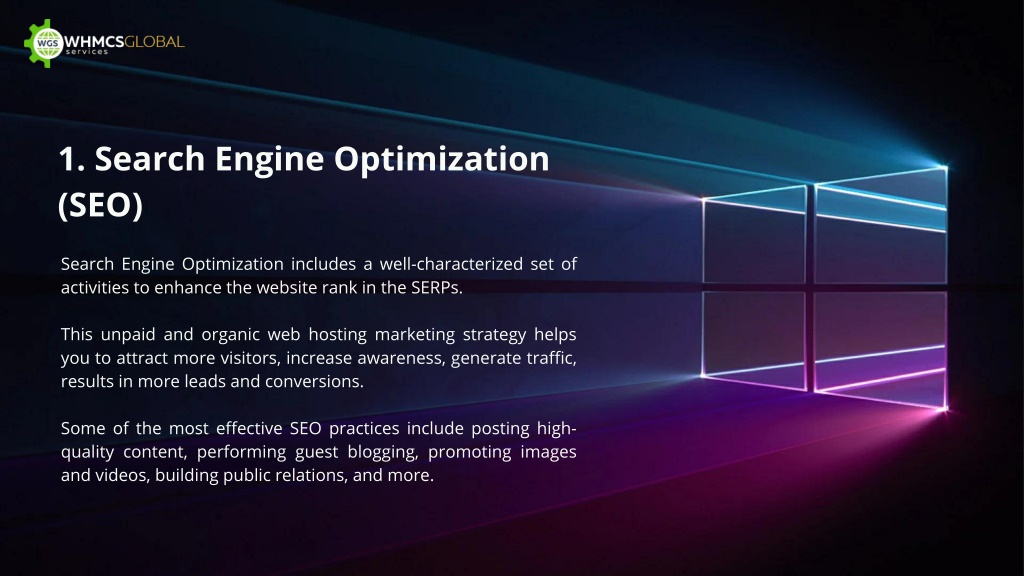 WGS WHMCSGLOBAL services

1. Search Engine Optimization (SEO)

Search Engine Optimization includes a well-characterized set of activities to enhance the website rank in the SERPs.

This unpaid and organic web hosting marketing strategy helps you to attract more visitors, increase awareness, generate traffic, results in more leads and conversions.

Some of the most effective SEO practices include posting high-quality content, performing guest blogging, promoting images and videos, building public relations, and more.